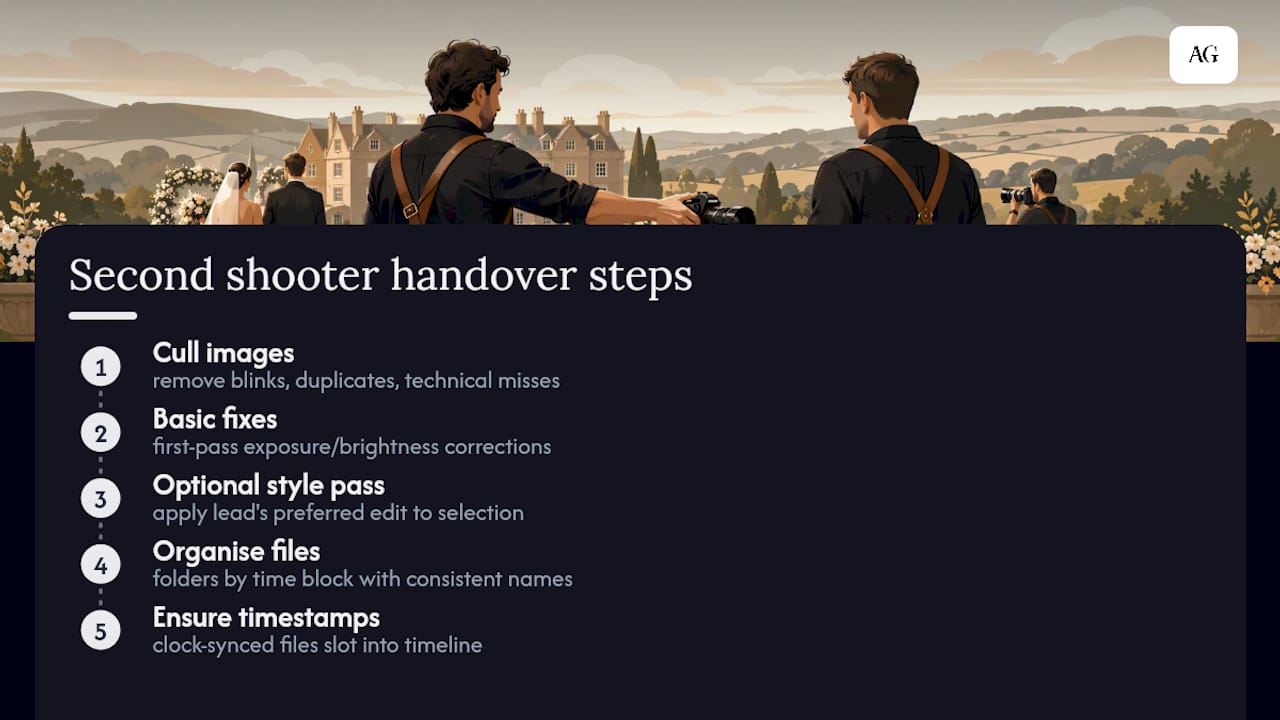 AG

Second shooter handover steps

1
Cull images
remove blinks, duplicates, technical misses

2
Basic fixes
first-pass exposure/brightness corrections

3
Optional style pass
apply lead's preferred edit to selection

4
Organise files
folders by time block with consistent names

5
Ensure timestamps
clock-synced files slot into timeline